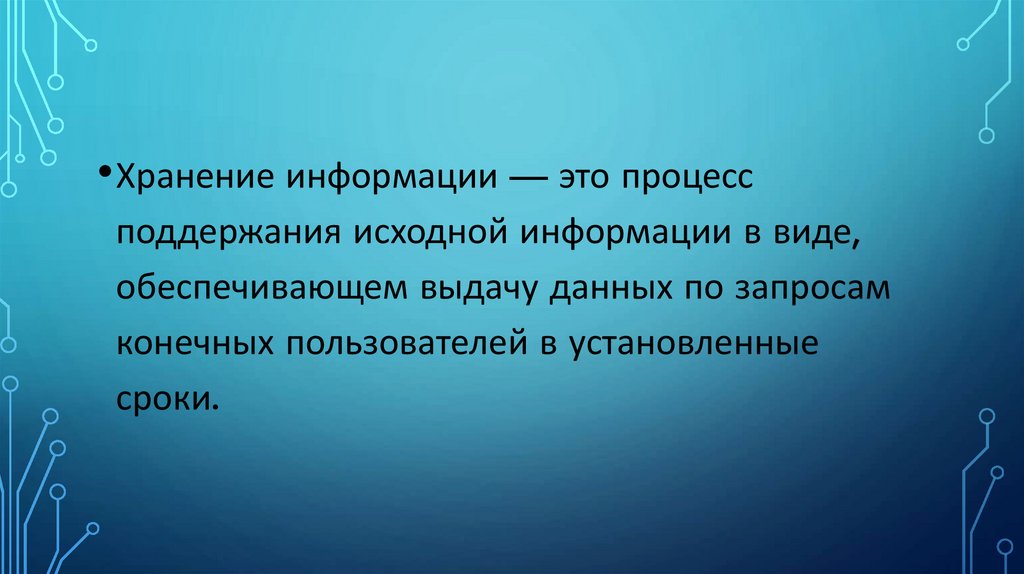 • Хранение информации — это процесс поддержания исходной информации в виде, обеспечивающем выдачу данных по запросам конечных пользователей в установленные сроки.